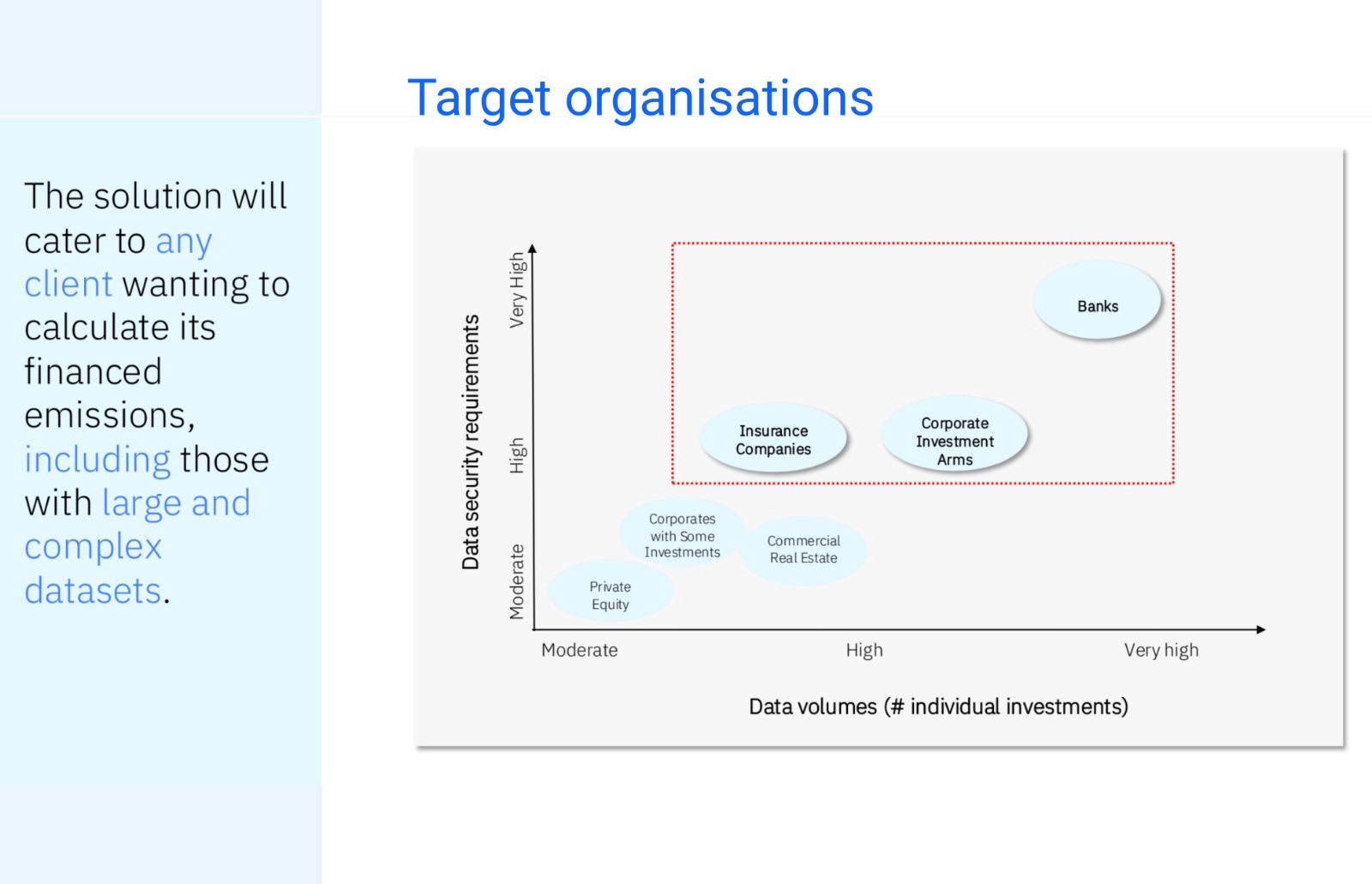 Target organisations

The solution will cater to any client wanting to calculate its financed emissions, including those with large and complex datasets.

Data security requirements

Very High

High

Moderate

Banks

Insurance Companies

Corporate Investment Arms

Corporates with Some Investments

Commercial Real Estate

Private Equity

Moderate

High

Very high

Data volumes (# individual investments)